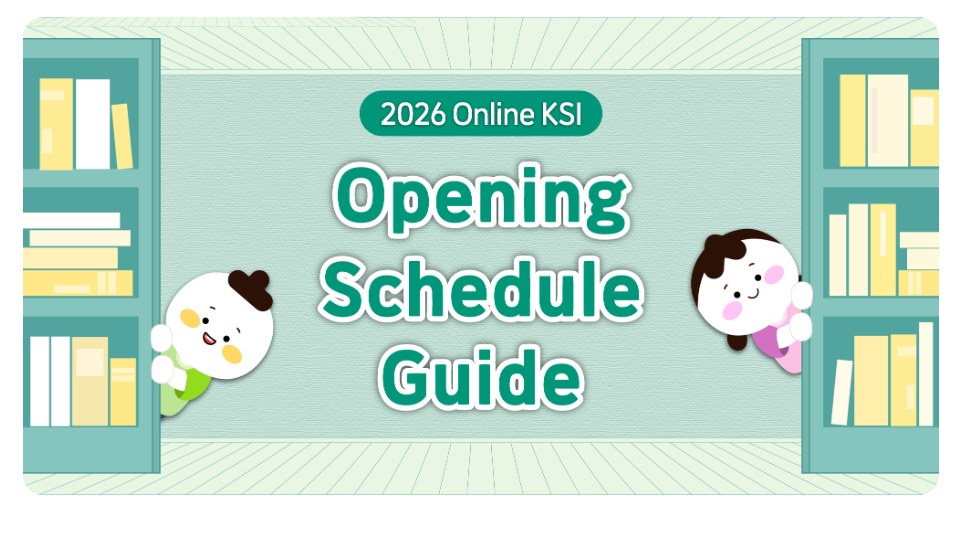 2026 Online KSI

Opening Schedule Guide